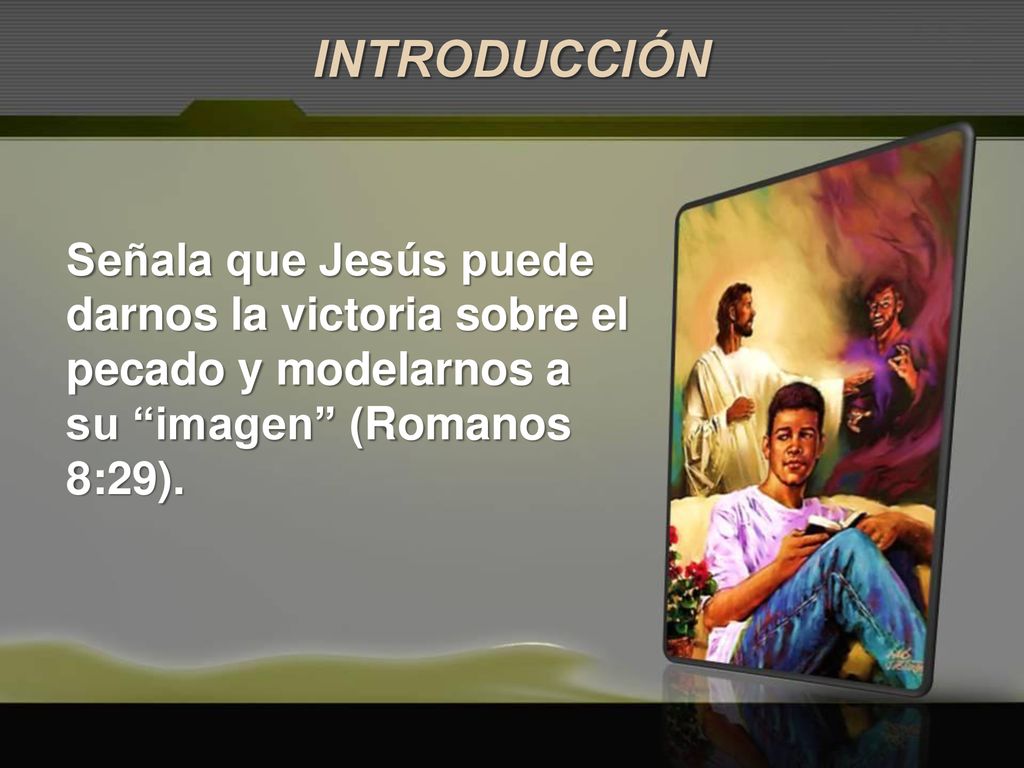 INTRODUCCIÓN

Señala que Jesús puede darnos la victoria sobre el pecado y modelarnos a su “imagen” (Romanos 8:29).